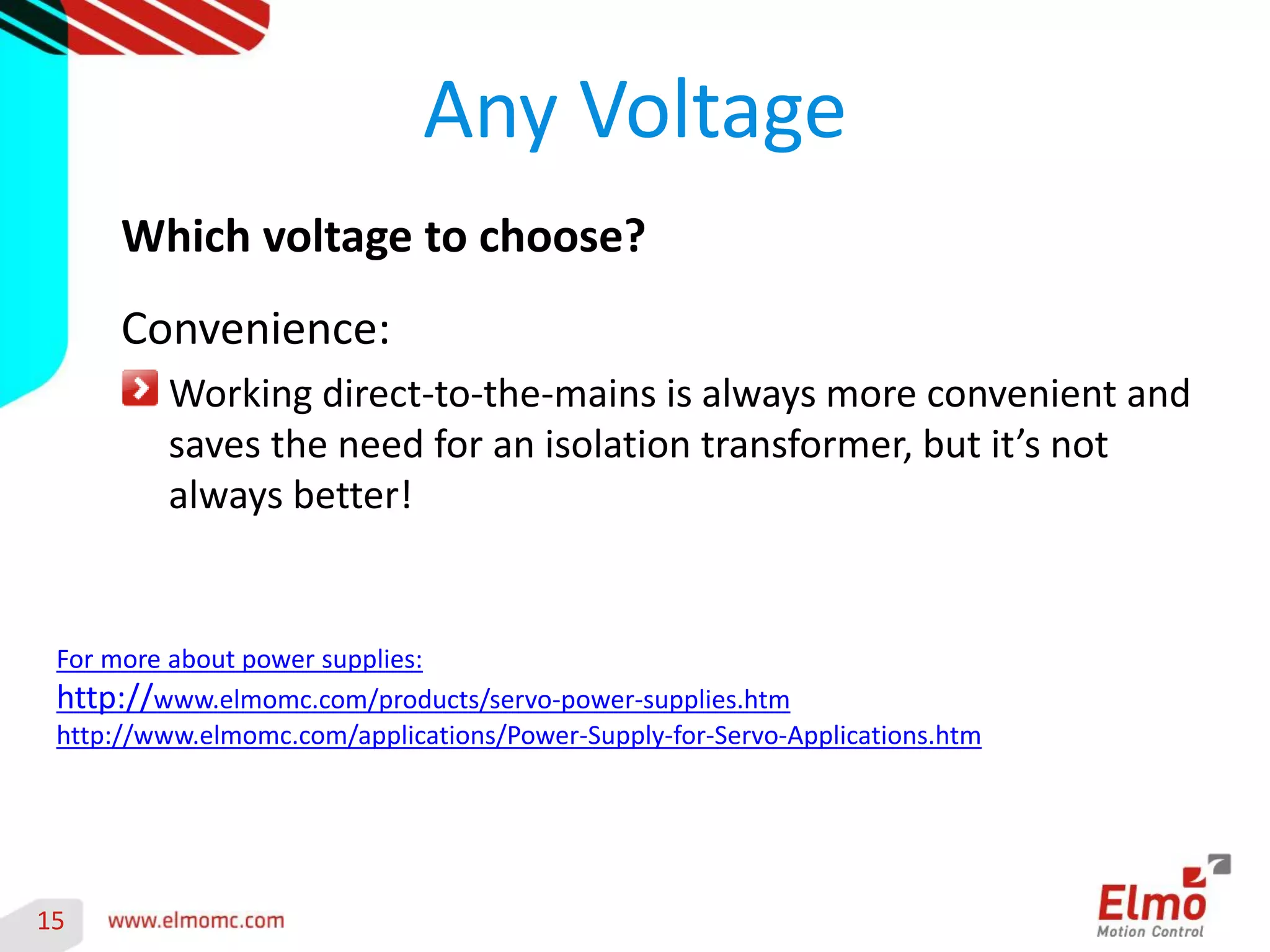 Any Voltage

Which voltage to choose?

Convenience:

Working direct-to-the-mains is always more convenient and saves the need for an isolation transformer, but it’s not always better!

For more about power supplies:
http://www.elmomc.com/products/servo-power-supplies.htm
http://www.elmomc.com/applications/Power-Supply-for-Servo-Applications.htm

15 www.elmomc.com

Elmo
Motion Control